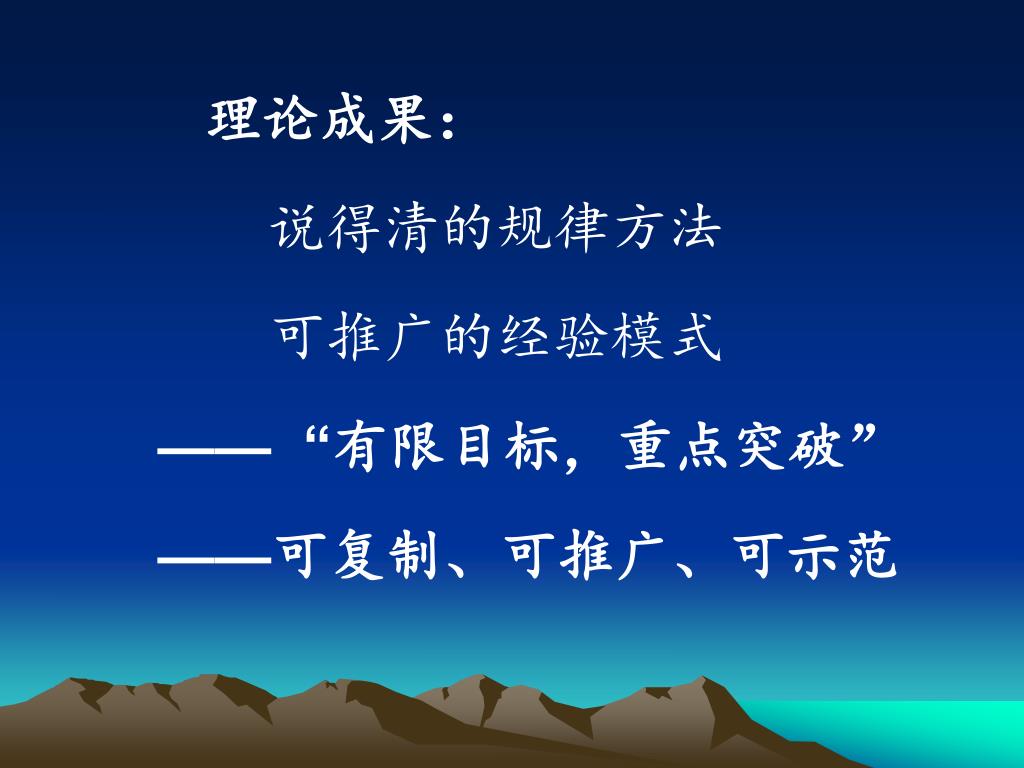 理论成果：

说得清的规律方法

可推广的经验模式

——“有限目标，重点突破”

——可复制、可推广、可示范